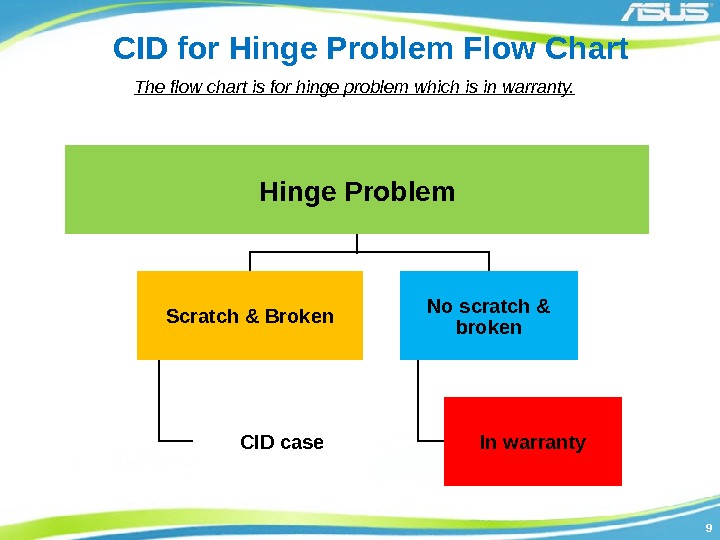 ASUS

CID for Hinge Problem Flow Chart

The flow chart is for hinge problem which is in warranty.

Hinge Problem

Scratch & Broken

No scratch & broken

CID case

In warranty

9